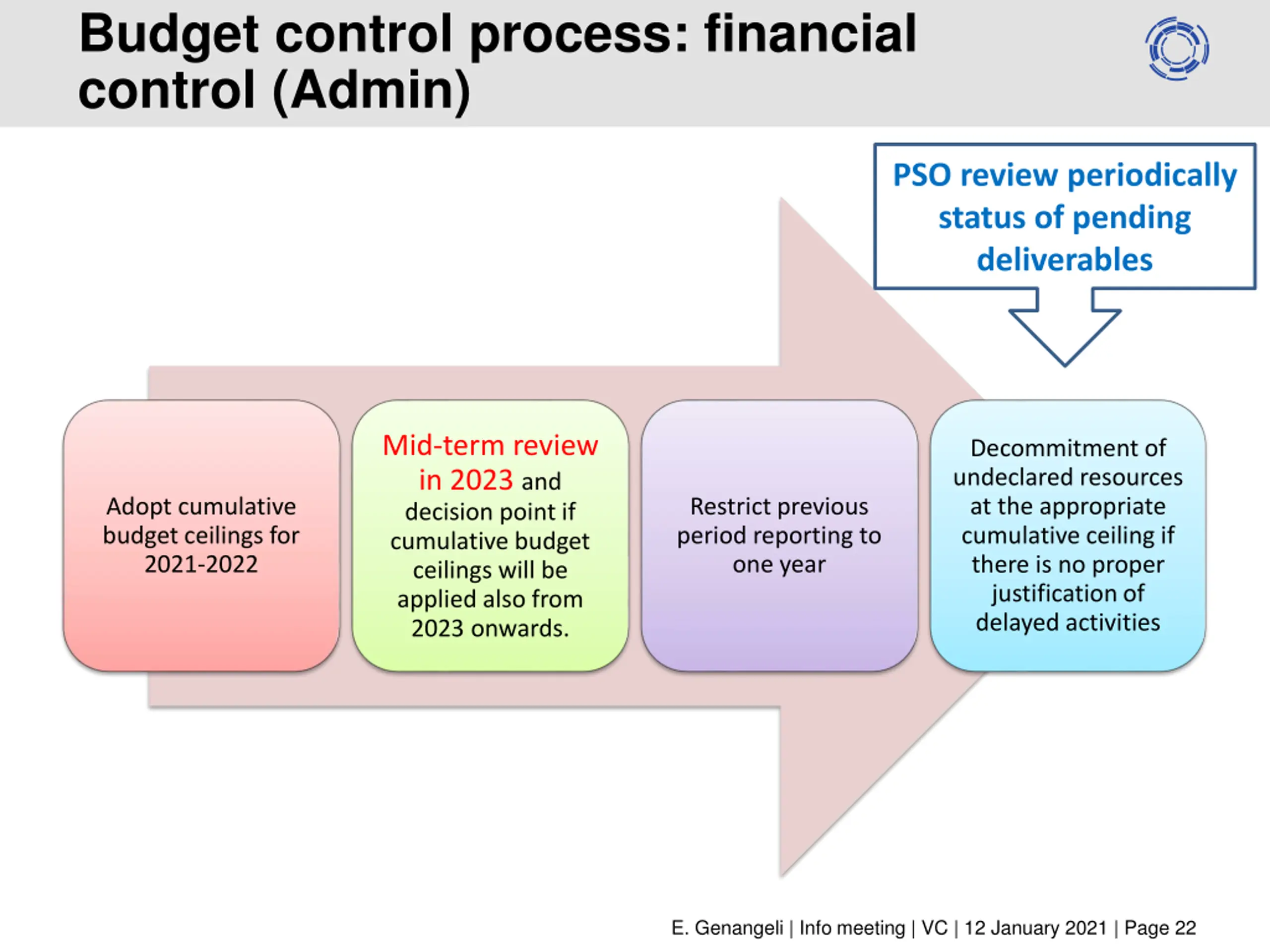 Budget control process: financial control (Admin)

PSO review periodically status of pending deliverables

Adopt cumulative budget ceilings for 2021-2022

Mid-term review in 2023 and decision point if cumulative budget ceilings will be applied also from 2023 onwards.

Restrict previous period reporting to one year

Decommitment of undeclared resources at the appropriate cumulative ceiling if there is no proper justification of delayed activities

E. Genangeli | Info meeting | VC | 12 January 2021 | Page 22